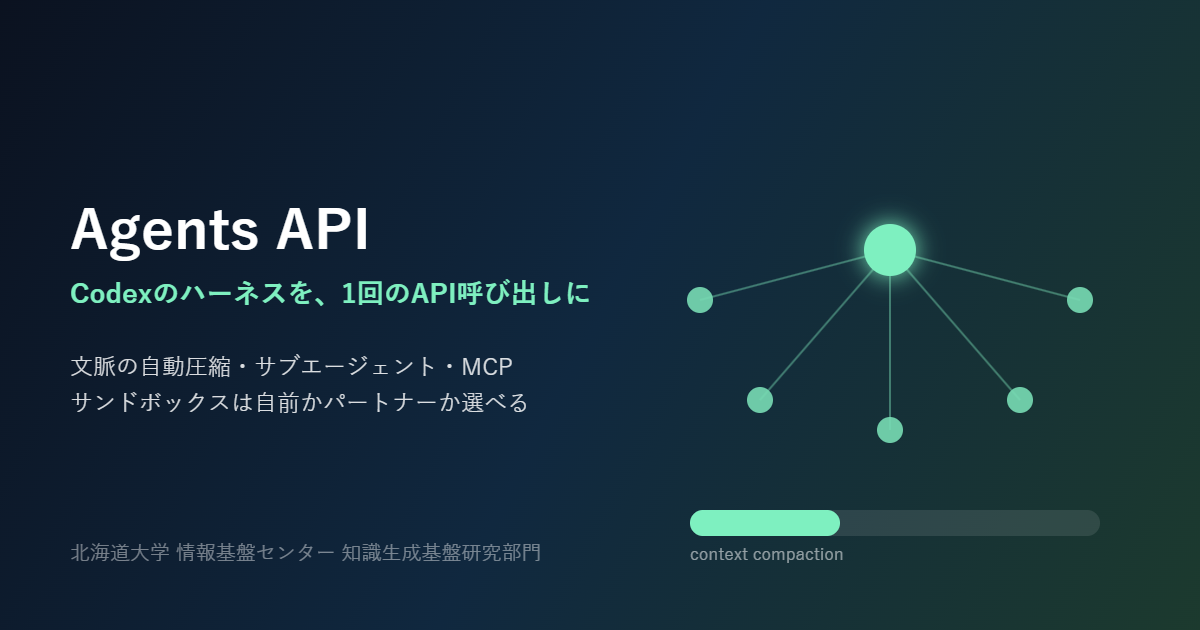 Agents API

Codexのハーネスを、1回のAPI呼び出しに

文脈の自動圧縮・サブエージェント・MCP
サンドボックスは自前かパートナーか選べる

北海道大学 情報基盤センター 知識生成基盤研究部門

context compaction